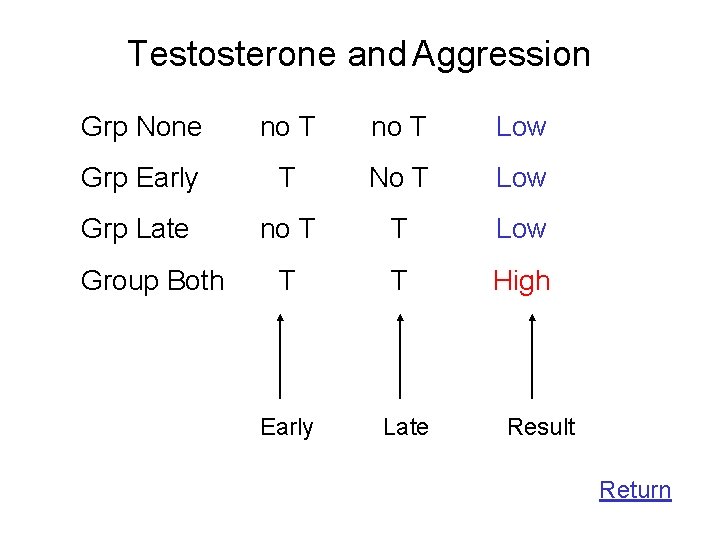 Testosterone and Aggression

| | | | |
|---|---|---|---|
| Grp None | no T | no T | Low |
| Grp Early | T | No T | Low |
| Grp Late | no T | T | Low |
| Group Both | T | T | High |
| | Early | Late | Result |

Return